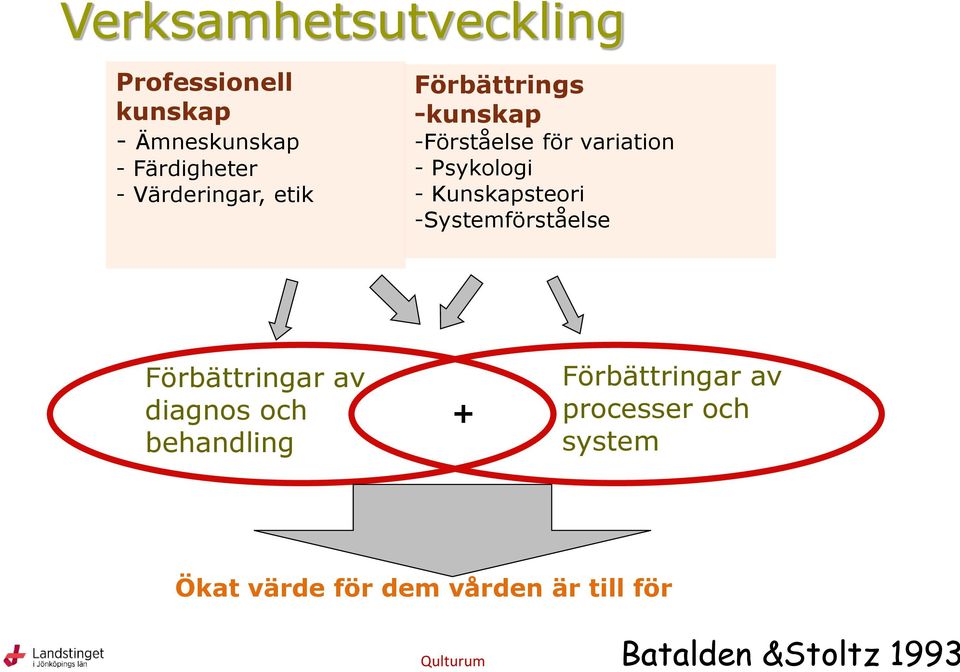 Verksamhetsutveckling

Professionell kunskap
- Ämneskunskap
- Färdigheter
- Värderingar, etik

Förbättrings -kunskap
-Förståelse för variation
- Psykologi
- Kunskapsteori
-Systemförståelse

Förbättringar av diagnos och behandling

+

Förbättringar av processer och system

Ökat värde för dem vården är till för

Landstinget i Jönköpings län

Qulturum

Batalden &Stoltz 1993